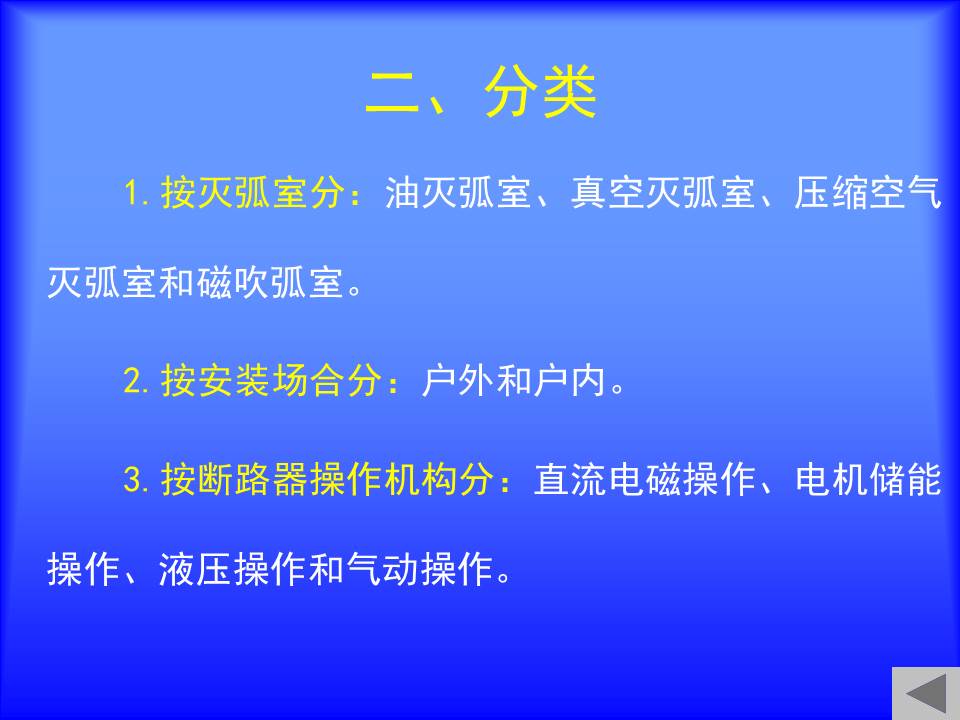 二、分类

1. 按灭弧室分：油灭弧室、真空灭弧室、压缩空气灭弧室和磁吹弧室。

2. 按安装场合分：户外和户内。

3. 按断路器操作机构分：直流电磁操作、电机储能操作、液压操作和气动操作。